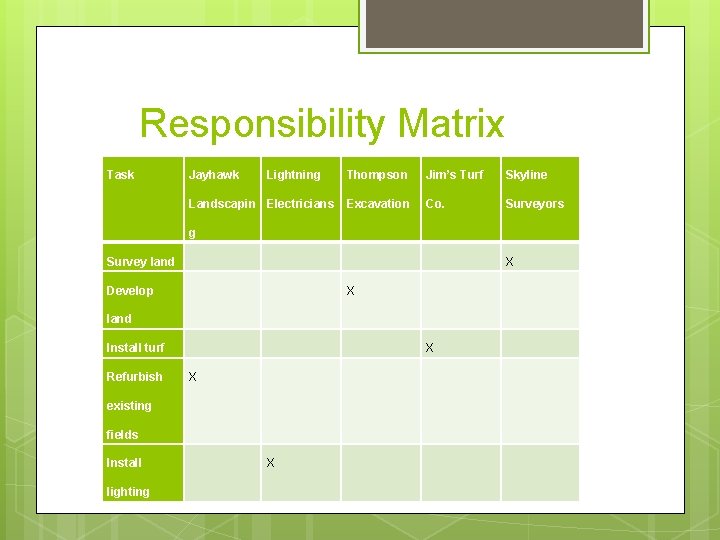 Responsibility Matrix

| Task | Jayhawk Landscaping | Lightning Electricians | Thompson Excavation | Jim's Turf Co. | Skyline Surveyors |
|---|---|---|---|---|---|
| Survey land | | | | | X |
| Develop land | | | X | | |
| Install turf | | | | X | |
| Refurbish existing fields | X | | | | |
| Install lighting | | X | | | |